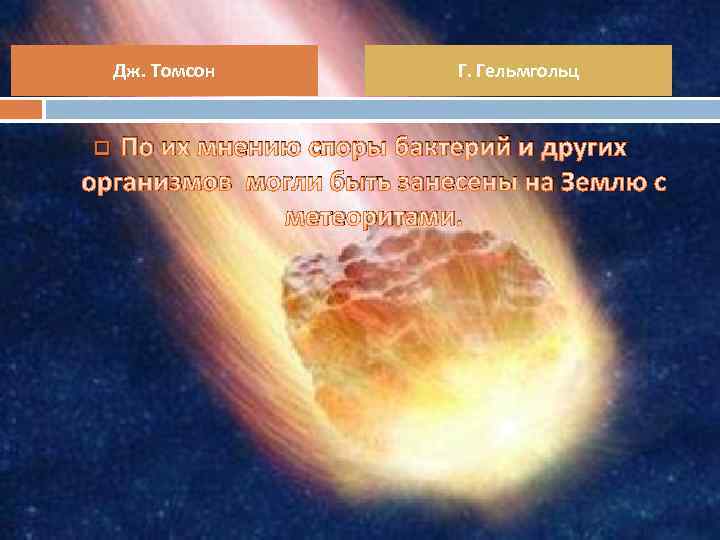 Дж. Томсон

Г. Гельмгольц

По их мнению споры бактерий и других организмов могли быть занесены на Землю с метеоритами.